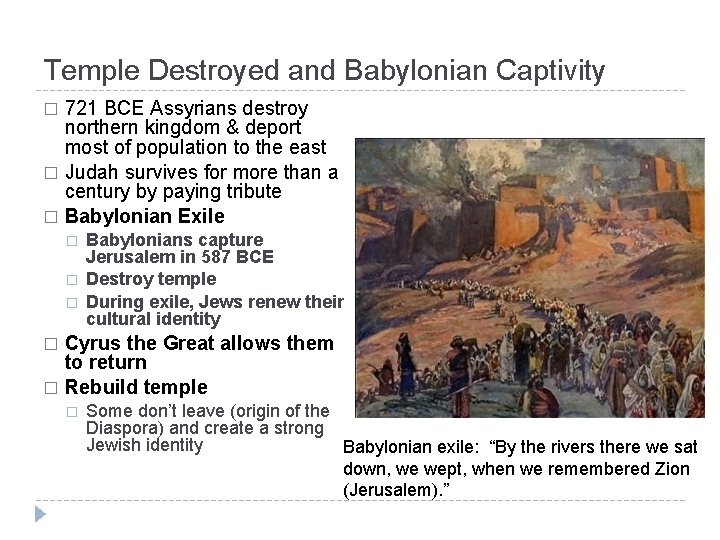 Temple Destroyed and Babylonian Captivity

□ 721 BCE Assyrians destroy northern kingdom & deport most of population to the east
□ Judah survives for more than a century by paying tribute
□ Babylonian Exile
□ Babylonians capture Jerusalem in 587 BCE
□ Destroy temple
□ During exile, Jews renew their cultural identity
□ Cyrus the Great allows them to return
□ Rebuild temple
□ Some don't leave (origin of the Diaspora) and create a strong Jewish identity

Babylonian exile: "By the rivers there we sat down, we wept, when we remembered Zion (Jerusalem)."